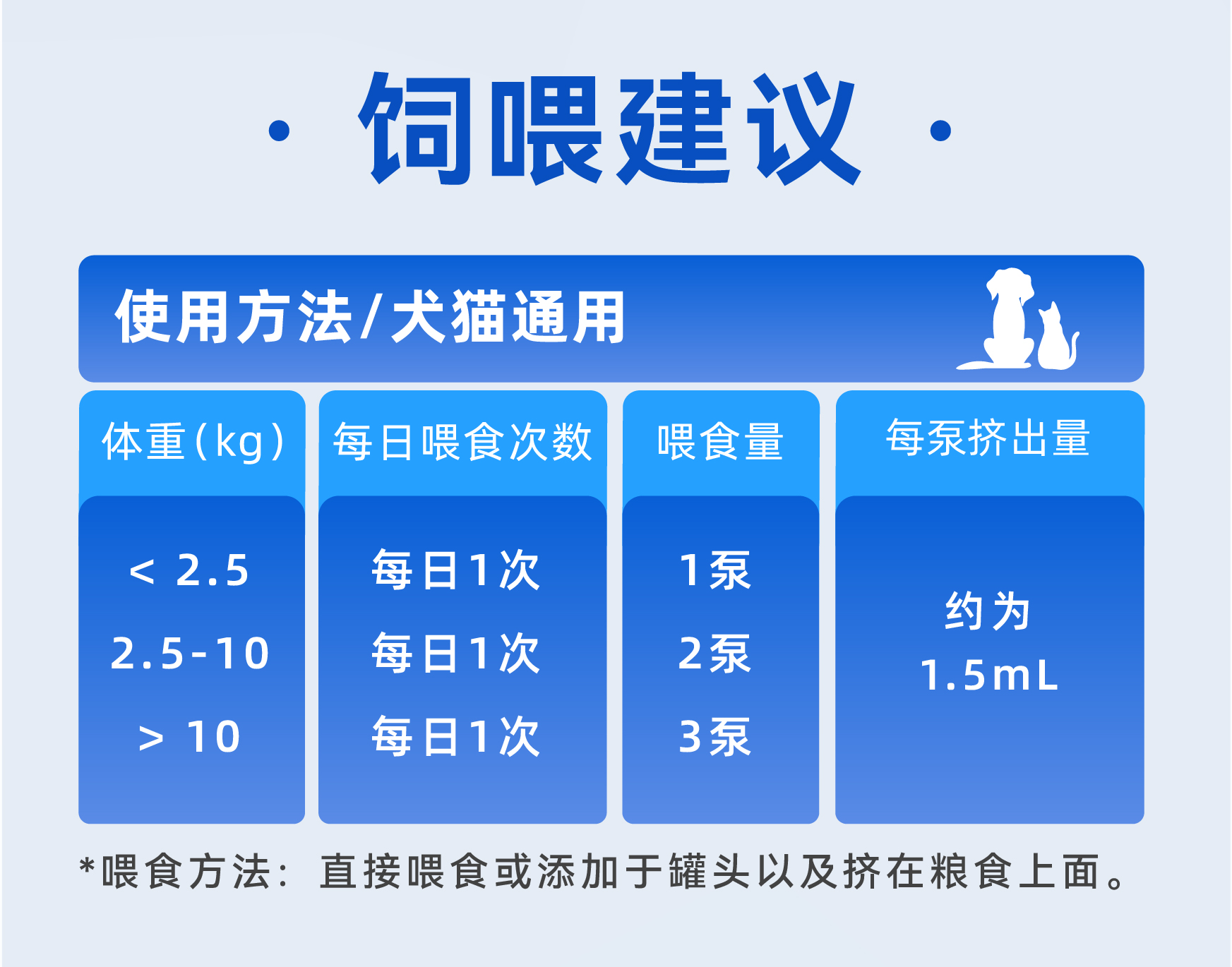 · 饲喂建议 ·

使用方法/犬猫通用

| 体重(kg) | 每日喂食次数 | 喂食量 | 每泵挤出量 |
|---|---|---|---|
| < 2.5 | 每日1次 | 1泵 | 约为 1.5mL |
| 2.5-10 | 每日1次 | 2泵 | |
| > 10 | 每日1次 | 3泵 | |

*喂食方法：直接喂食或添加于罐头以及挤在粮食上面。